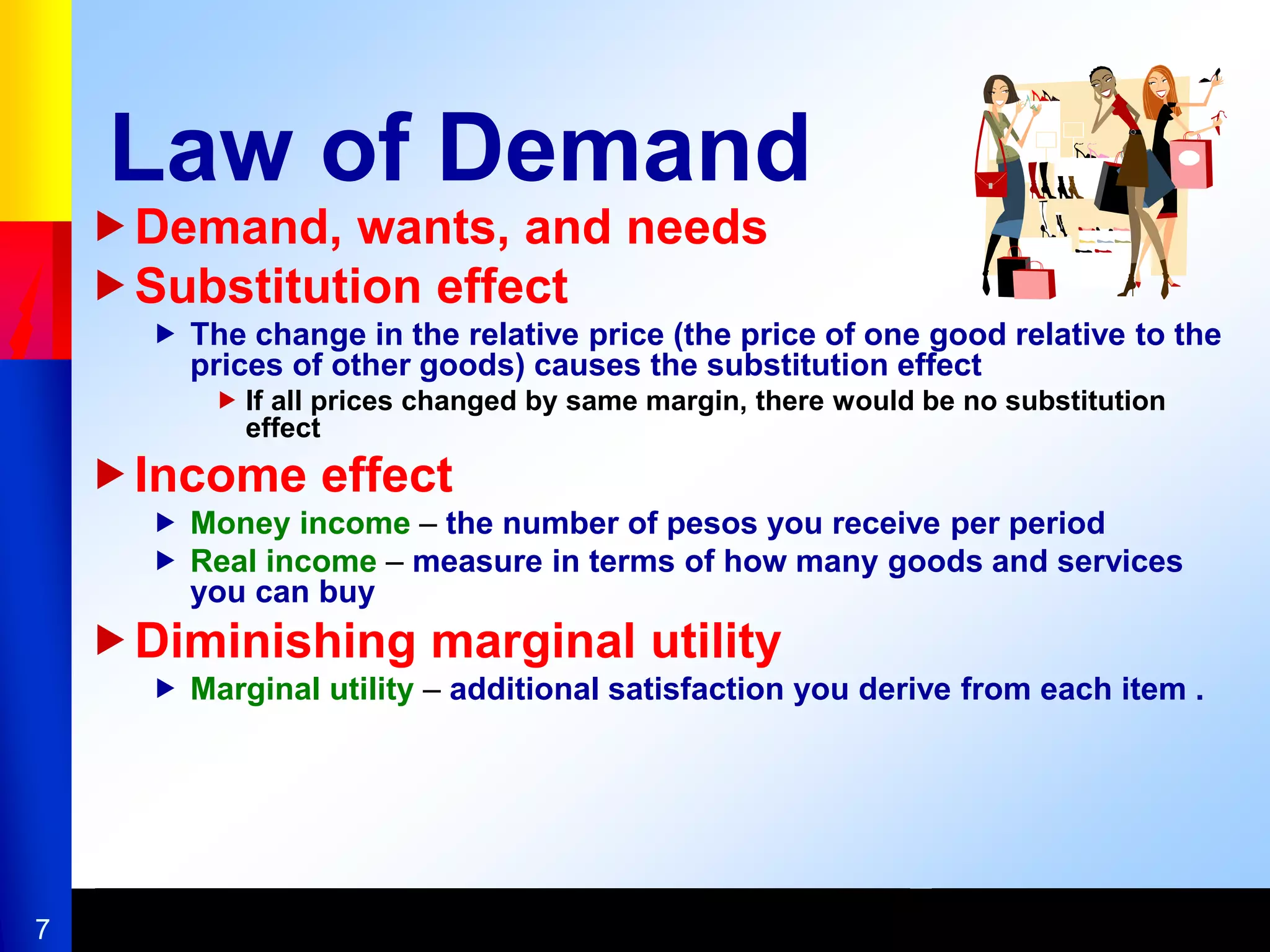 Law of Demand

Demand, wants, and needs

Substitution effect

The change in the relative price (the price of one good relative to the prices of other goods) causes the substitution effect

If all prices changed by same margin, there would be no substitution effect

Income effect

Money income – the number of pesos you receive per period

Real income – measure in terms of how many goods and services you can buy

Diminishing marginal utility

Marginal utility – additional satisfaction you derive from each item .

7